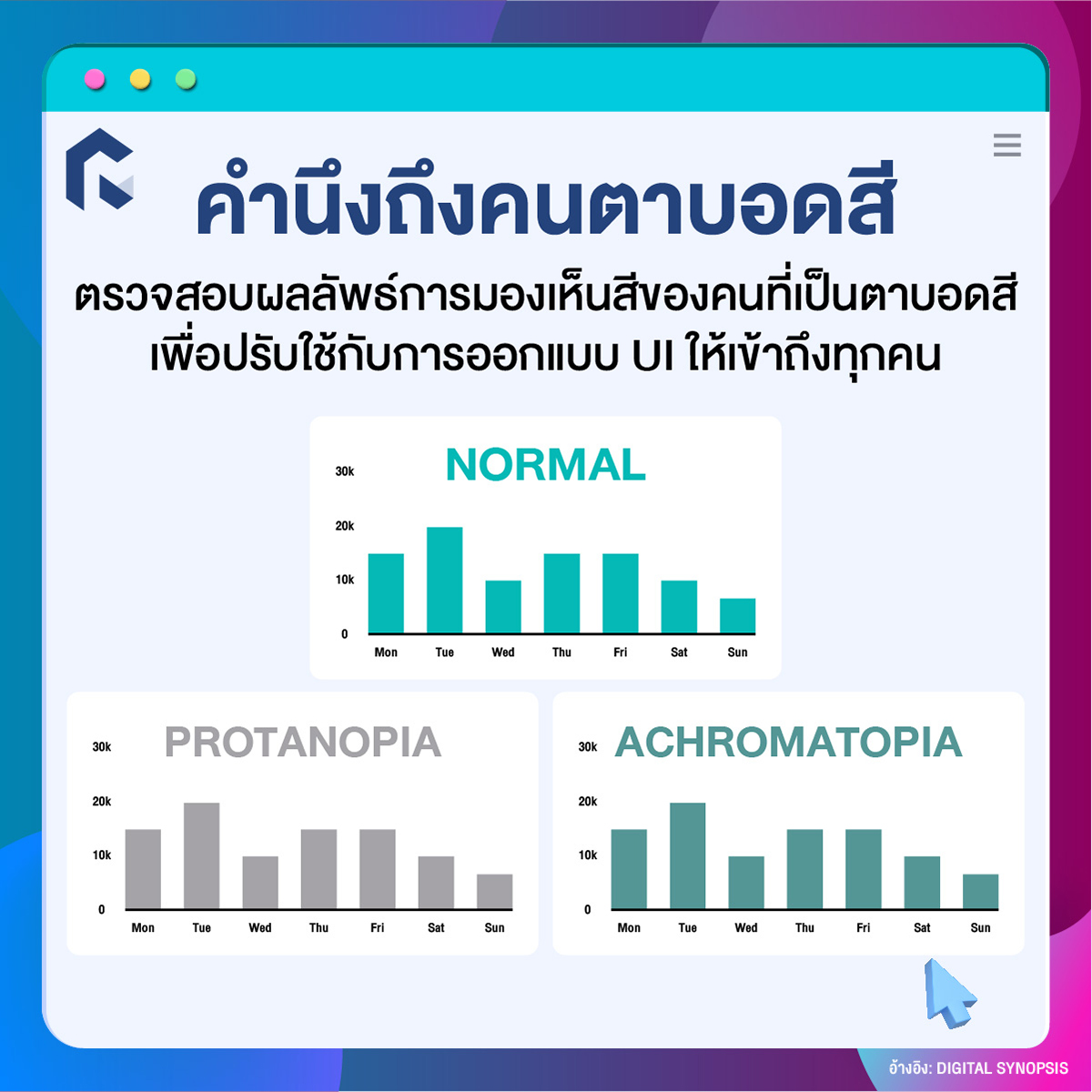 คำนึงถึงคนตาบอดสี

ตรวจสอบผลลัพธ์การมองเห็นสีของคนที่เป็นตาบอดสี เพื่อปรับใช้กับการออกแบบ UI ให้เข้าถึงทุกคน

NORMAL
30k
20k
10k
0
Mon Tue Wed Thu Fri Sat Sun

PROTANOPIA
30k
20k
10k
0
Mon Tue Wed Thu Fri Sat Sun

ACHROMATOPIA
30k
20k
10k
0
Mon Tue Wed Thu Fri Sat Sun

อ้างอิง: DIGITAL SYNOPSIS